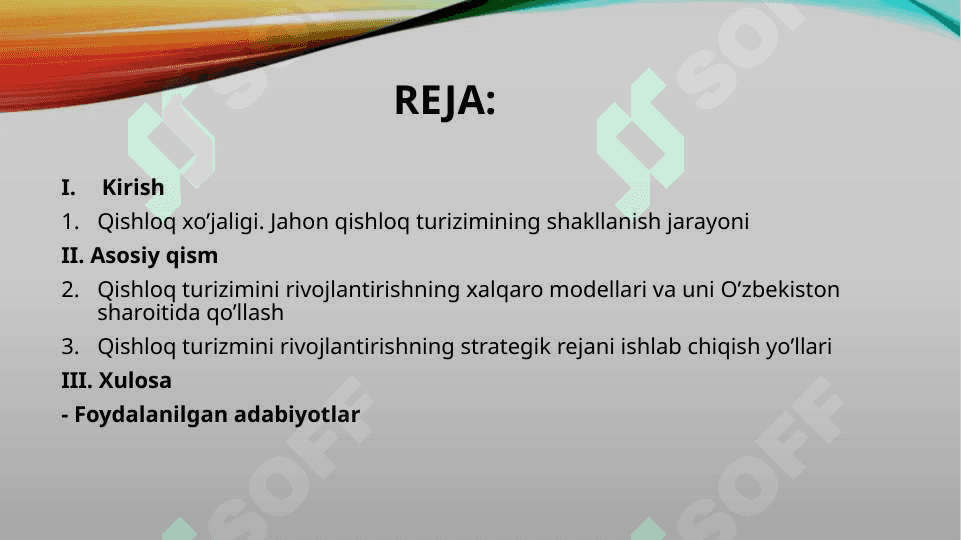 REJA:

I. Kirish

1. Qishloq xo’jaligi. Jahon qishloq turizimining shakllanish jarayoni

II. Asosiy qism

2. Qishloq turizimini rivojlantirishning xalqaro modellari va uni O’zbekiston sharoitida qo’llash

3. Qishloq turizmini rivojlantirishning strategik rejani ishlab chiqish yo’llari

III. Xulosa

- Foydalanilgan adabiyotlar

SOFF SOFF SOFF SOFF